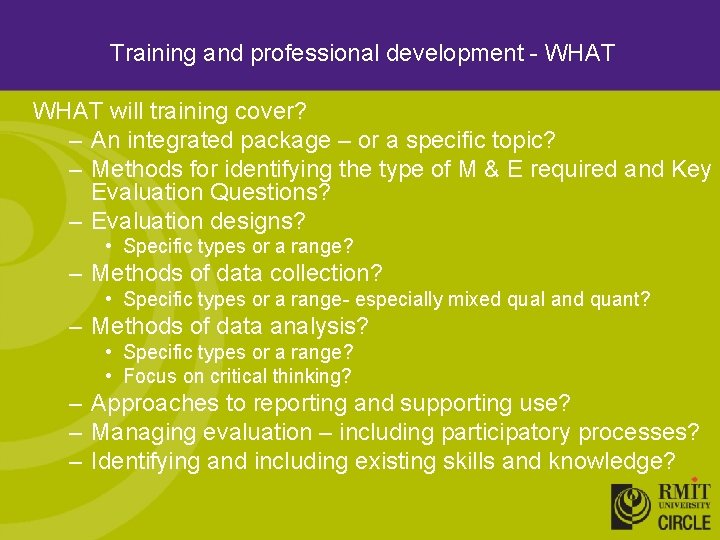 Training and professional development - WHAT

WHAT will training cover?
– An integrated package – or a specific topic?
– Methods for identifying the type of M & E required and Key Evaluation Questions?
– Evaluation designs?
• Specific types or a range?
– Methods of data collection?
• Specific types or a range- especially mixed qual and quant?
– Methods of data analysis?
• Specific types or a range?
• Focus on critical thinking?
– Approaches to reporting and supporting use?
– Managing evaluation – including participatory processes?
– Identifying and including existing skills and knowledge?

RMIT UNIVERSITY
CIRCLE